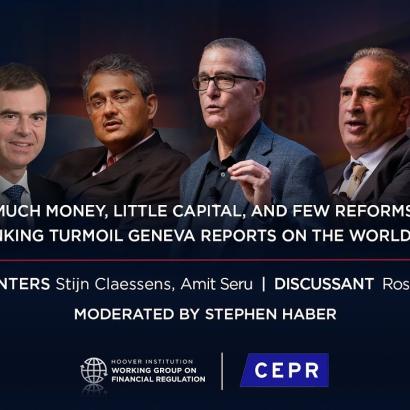 MUCH MONEY, LITTLE CAPITAL, AND FEW REFORMS
NKING TURMOIL GENEVA REPORTS ON THE WORLD

NTERS Stijn Claessens, Amit Seru | DISCUSSANT Ros

MODERATED BY STEPHEN HABER

HOOVER INSTITUTION
WORKING GROUP ON
FINANCIAL REGULATION

CEPR